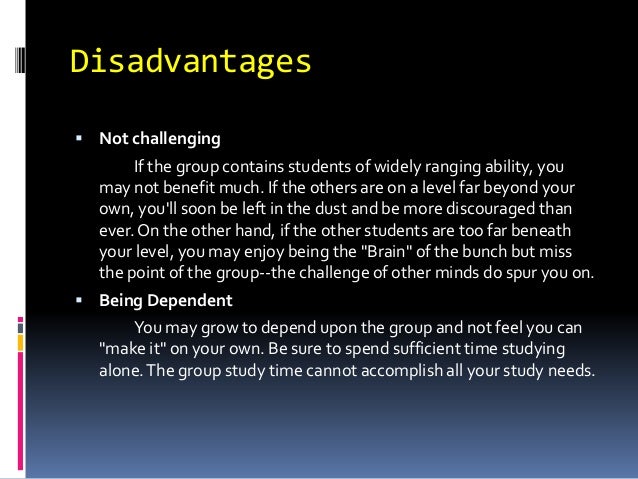 Disadvantages

▪ Not challenging

If the group contains students of widely ranging ability, you may not benefit much. If the others are on a level far beyond your own, you'll soon be left in the dust and be more discouraged than ever. On the other hand, if the other students are too far beneath your level, you may enjoy being the "Brain" of the bunch but miss the point of the group--the challenge of other minds do spur you on.

▪ Being Dependent

You may grow to depend upon the group and not feel you can "make it" on your own. Be sure to spend sufficient time studying alone. The group study time cannot accomplish all your study needs.